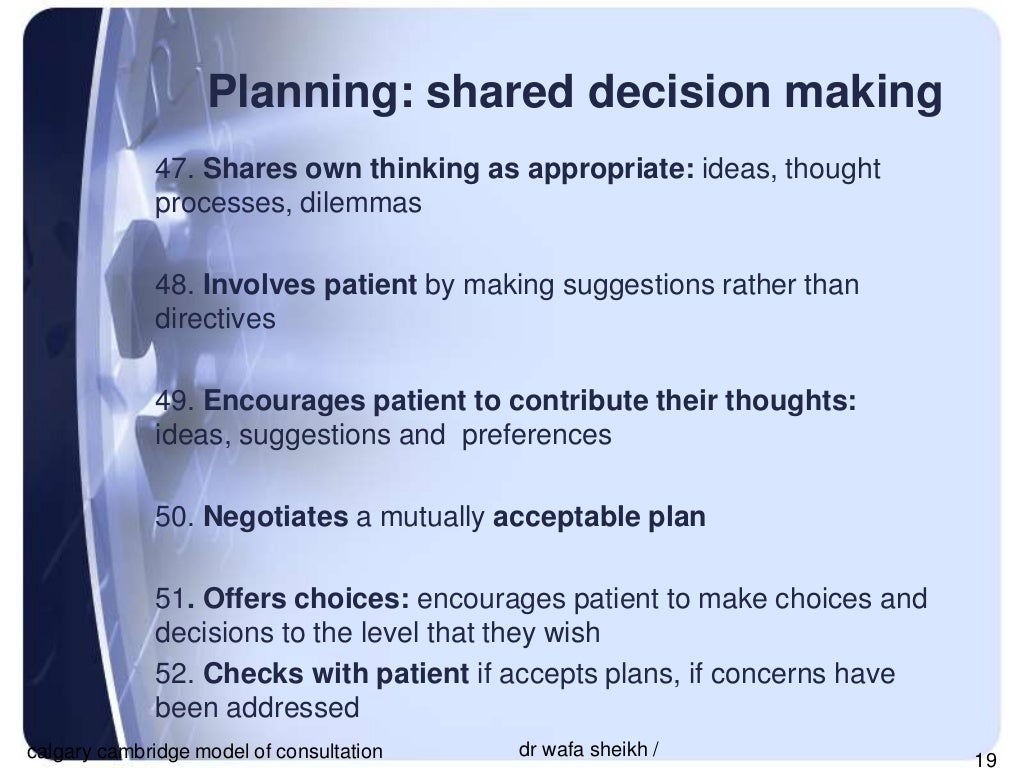 Planning: shared decision making

47. Shares own thinking as appropriate: ideas, thought processes, dilemmas

48. Involves patient by making suggestions rather than directives

49. Encourages patient to contribute their thoughts: ideas, suggestions and preferences

50. Negotiates a mutually acceptable plan

51. Offers choices: encourages patient to make choices and decisions to the level that they wish

52. Checks with patient if accepts plans, if concerns have been addressed

calgary cambridge model of consultation

dr wafa sheikh /

19